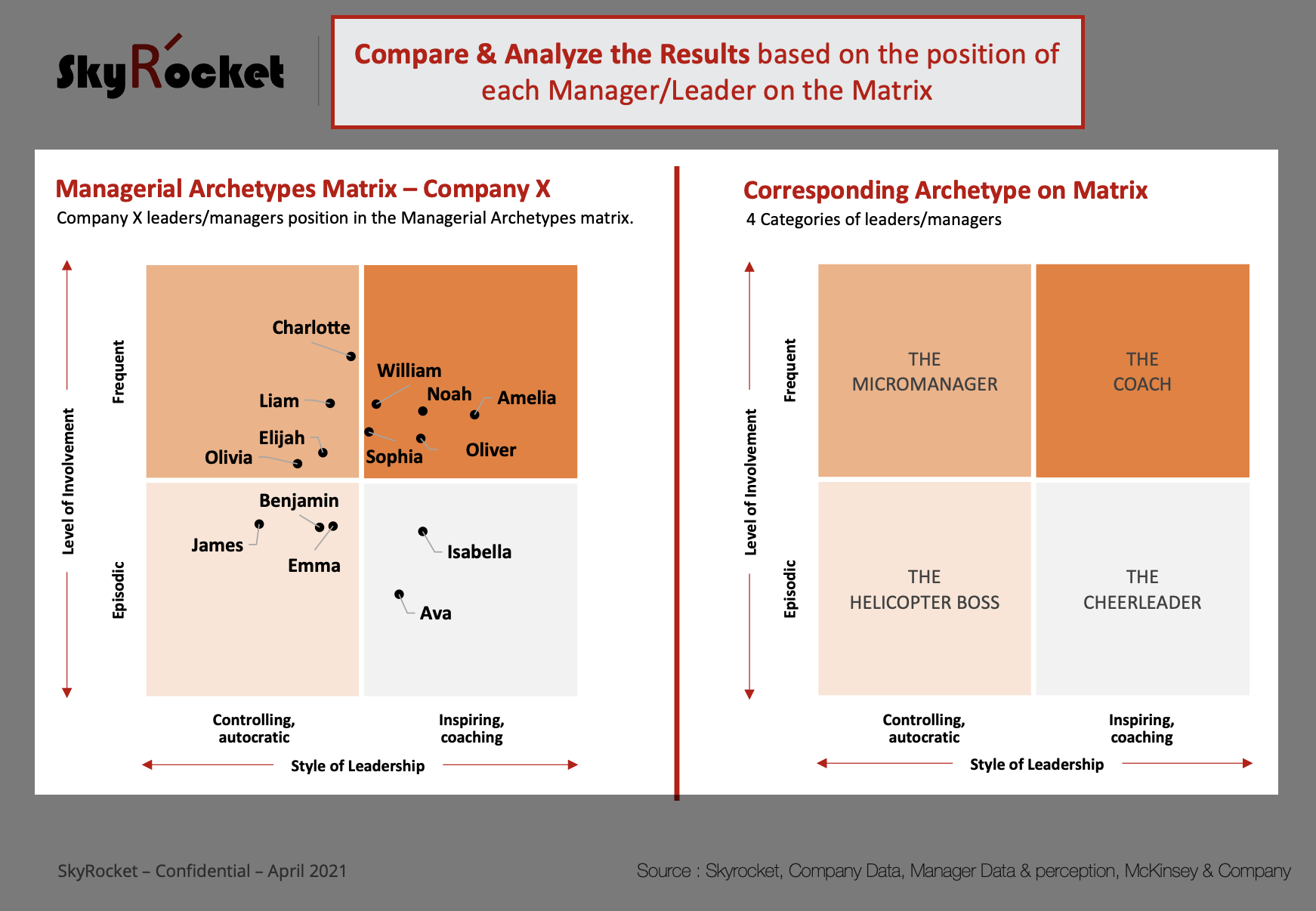 SkyRocket

Compare & Analyze the Results based on the position of each Manager/Leader on the Matrix

Managerial Archetypes Matrix – Company X

Company X leaders/managers position in the Managerial Archetypes matrix.

Level of Involvement

Frequent

Episodic

Charlotte

Liam

Elijah

Olivia

William

Noah

Amelia

Sophia

Oliver

Benjamin

James

Emma

Isabella

Ava

Controlling, autocratic

Inspiring, coaching

Style of Leadership

Corresponding Archetype on Matrix

4 Categories of leaders/managers

Level of Involvement

Frequent

Episodic

THE MICROMANAGER

THE COACH

THE HELICOPTER BOSS

THE CHEERLEADER

Controlling, autocratic

Inspiring, coaching

Style of Leadership

SkyRocket – Confidential – April 2021

Source : Skyrocket, Company Data, Manager Data & perception, McKinsey & Company